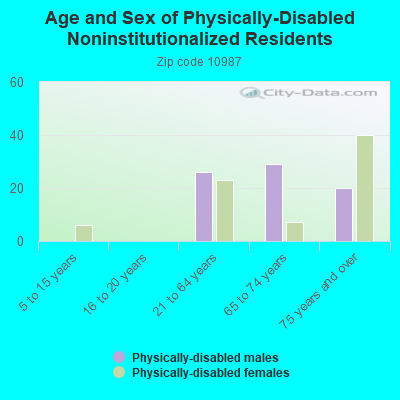 Age and Sex of Physically-Disabled Noninstitutionalized Residents

Zip code 10987

City-Data.com

60
40
20
0

5 to 15 years
16 to 20 years
21 to 64 years
65 to 74 years
75 years and over

Physically-disabled males
Physically-disabled females